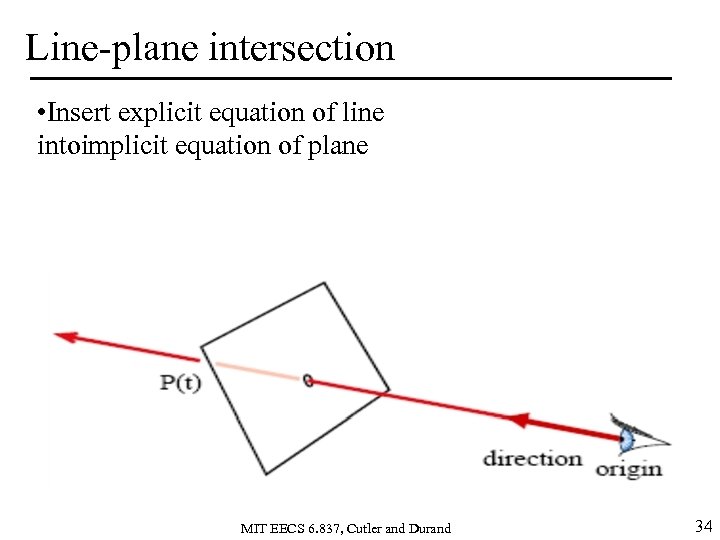 Line-plane intersection

•Insert explicit equation of line intoimplicit equation of plane

P(t)

direction

origin

MIT EECS 6.837, Cutler and Durand

34